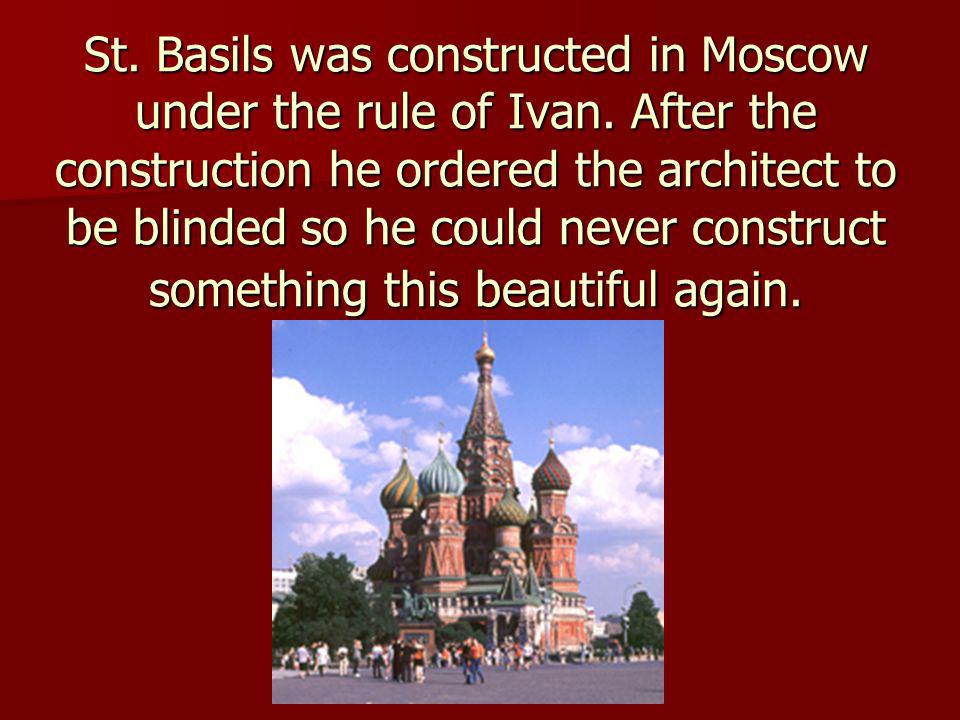 St. Basils was constructed in Moscow under the rule of Ivan. After the construction he ordered the architect to be blinded so he could never construct something this beautiful again.